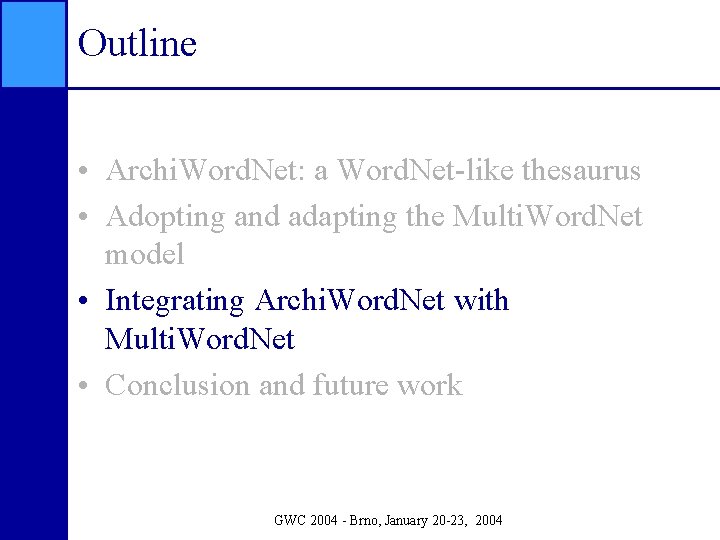 Outline

• ArchiWordNet: a WordNet-like thesaurus
• Adopting and adapting the MultiWordNet model
• Integrating ArchiWordNet with MultiWordNet
• Conclusion and future work

GWC 2004 - Brno, January 20-23, 2004